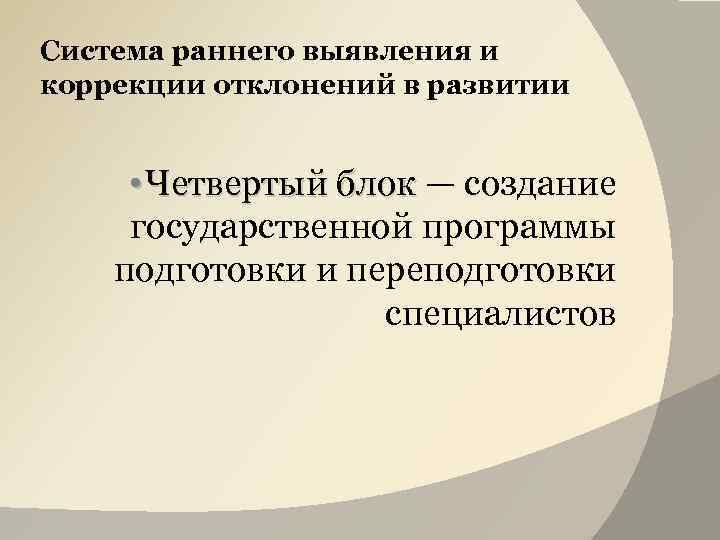 Система раннего выявления и коррекции отклонений в развитии

• Четвертый блок — создание государственной программы подготовки и переподготовки специалистов